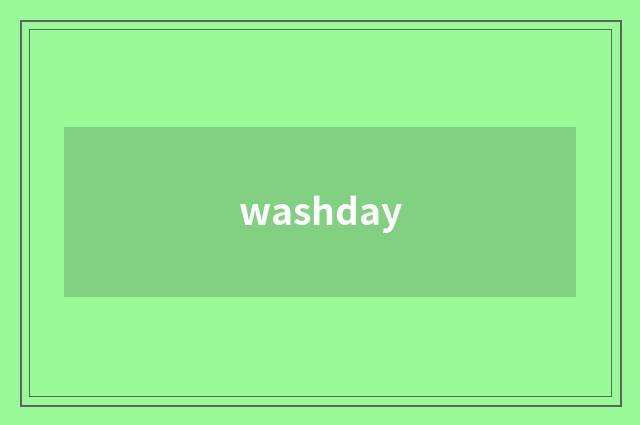 washday